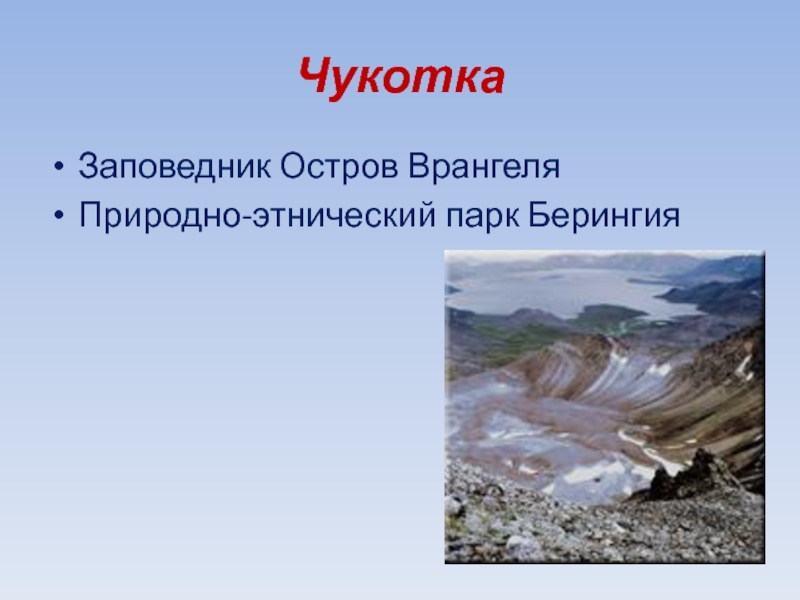 Чукотка

• Заповедник Остров Врангеля
• Природно-этнический парк Берингия